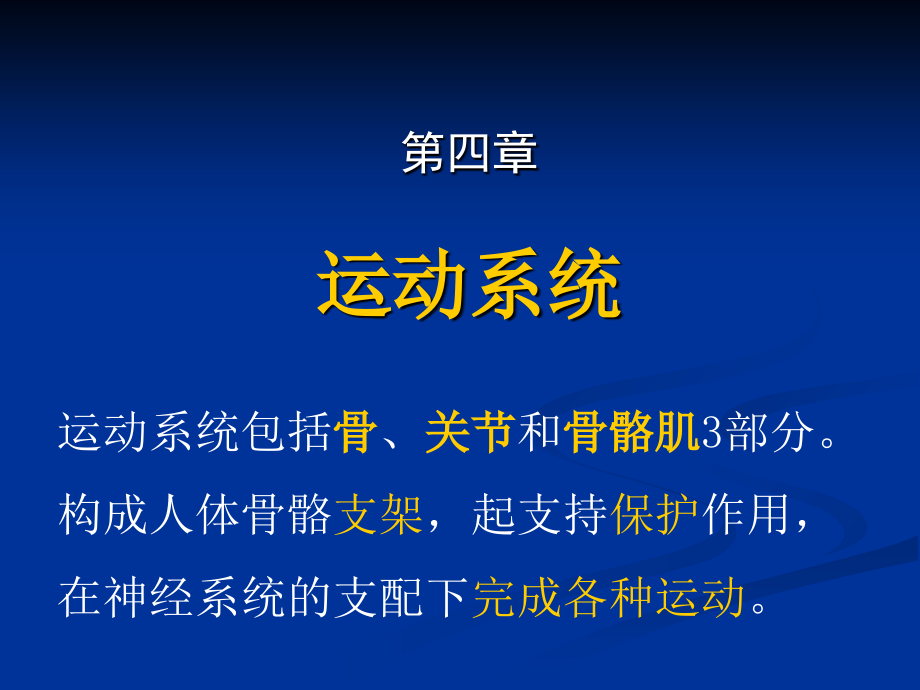 第四章

运动系统

运动系统包括骨、关节和骨骼肌3部分。构成人体骨骼支架，起支持保护作用，在神经系统的支配下完成各种运动。